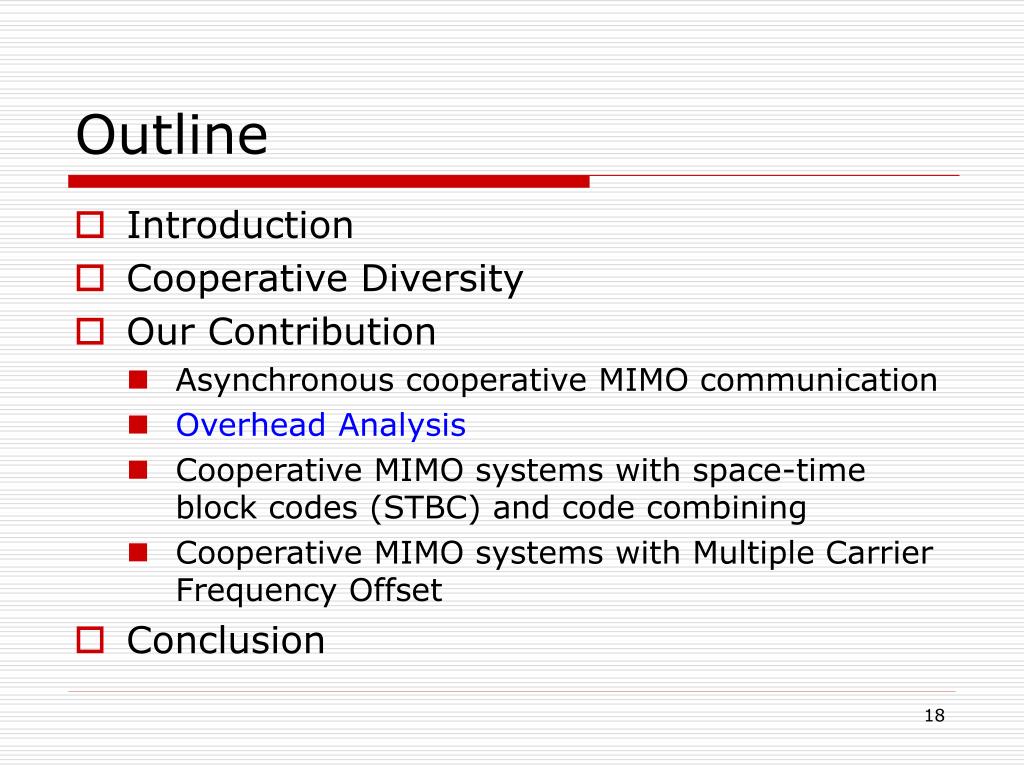 Outline

Introduction
Cooperative Diversity
Our Contribution
Asynchronous cooperative MIMO communication
Overhead Analysis
Cooperative MIMO systems with space-time block codes (STBC) and code combining
Cooperative MIMO systems with Multiple Carrier Frequency Offset
Conclusion

18